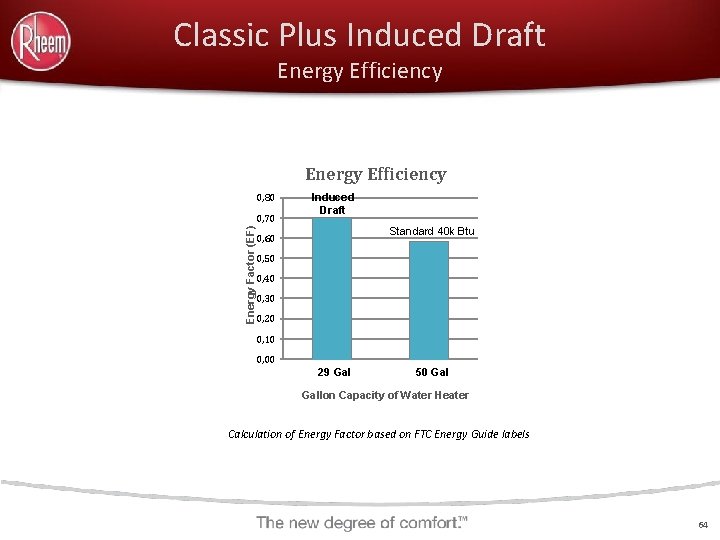 Rheem

Classic Plus Induced Draft
Energy Efficiency

Energy Efficiency

Energy Factor (EF)

0,80
0,70
0,60
0,50
0,40
0,30
0,20
0,10
0,00

Induced Draft

Standard 40k Btu

29 Gal
50 Gal

Gallon Capacity of Water Heater

Calculation of Energy Factor based on FTC Energy Guide labels

The new degree of comfort.™

64